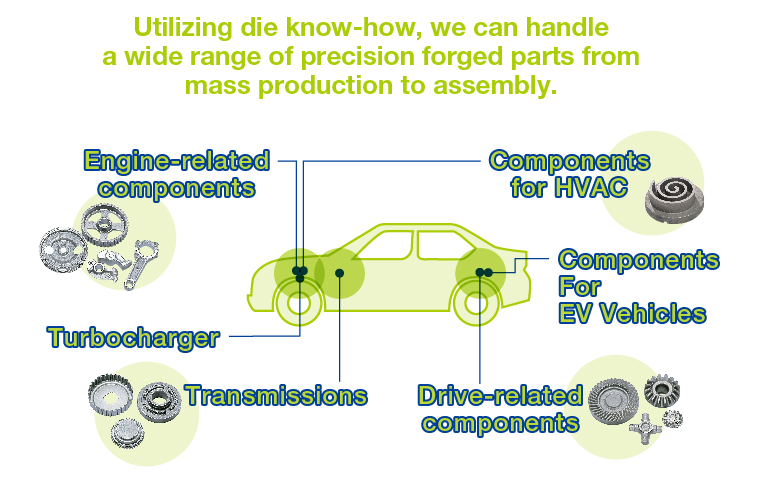 Utilizing die know-how, we can handle a wide range of precision forged parts from mass production to assembly.

Engine-related components

Components for HVAC

Components For EV Vehicles

Turbocharger

Transmissions

Drive-related components